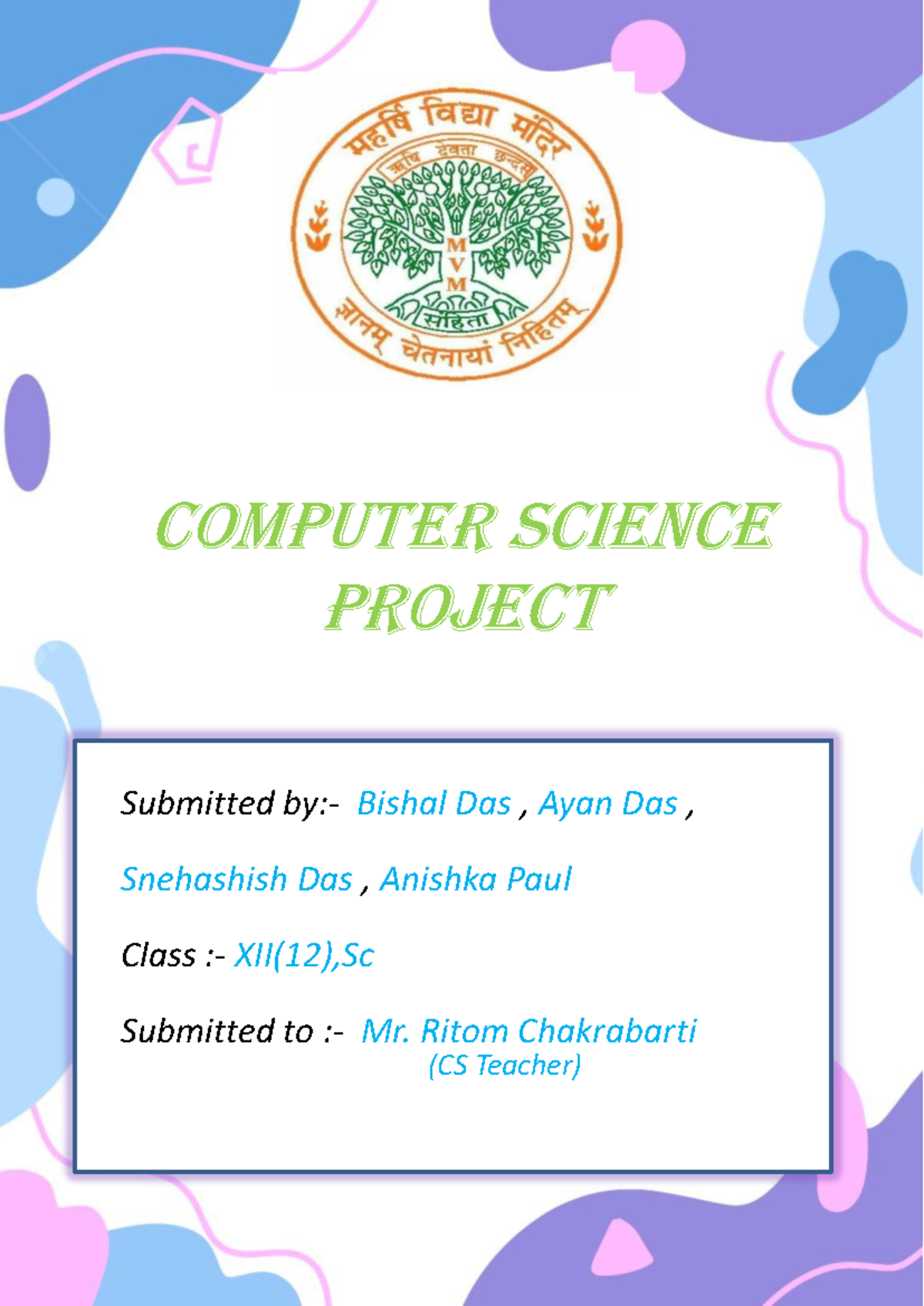 महर्षि विद्या मंदिर
ऋषि देवता छन्दस्
M
V
M
संहिता
ज्ञानम् चेतनायां निहितम्

COMPUTER SCIENCE PROJECT

Submitted by:- Bishal Das , Ayan Das ,

Snehashish Das , Anishka Paul

Class :- XII(12),Sc

Submitted to :- Mr. Ritom Chakrabarti
(CS Teacher)